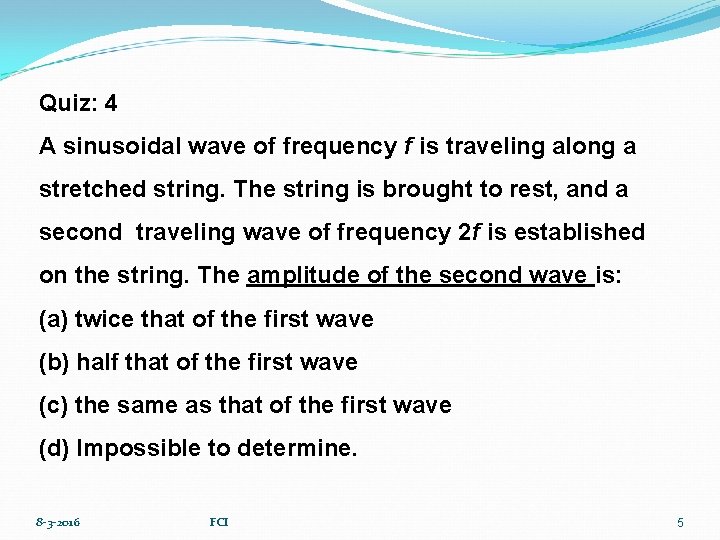 Quiz: 4

A sinusoidal wave of frequency $f$ is traveling along a stretched string. The string is brought to rest, and a second traveling wave of frequency $2f$ is established on the string. The amplitude of the second wave is:

(a) twice that of the first wave

(b) half that of the first wave

(c) the same as that of the first wave

(d) Impossible to determine.

8-3-2016 FCI 5